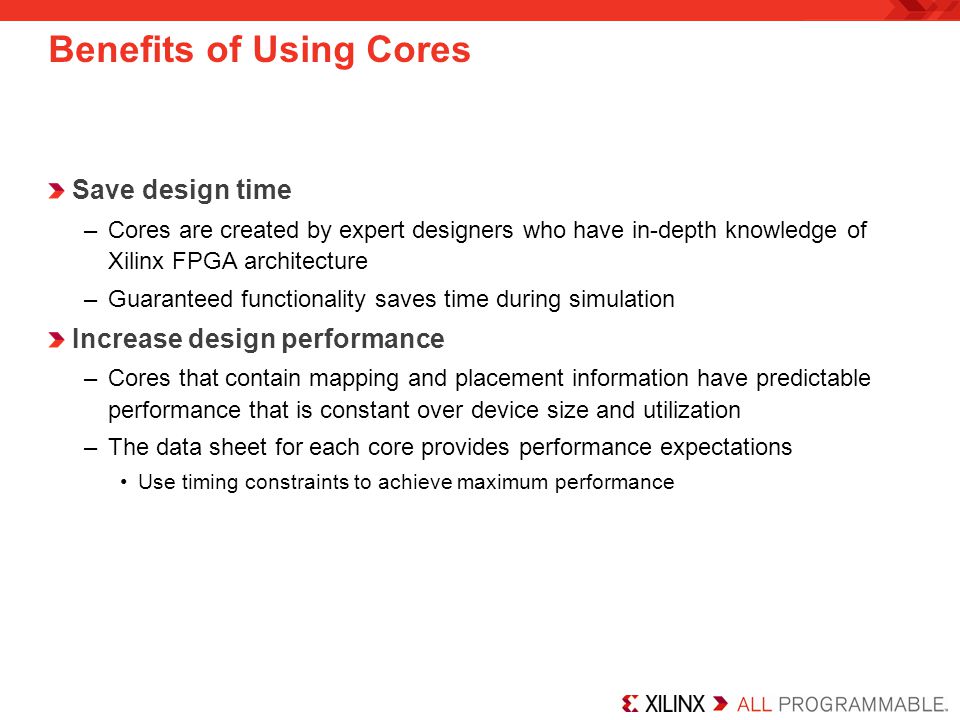 Benefits of Using Cores

Save design time

– Cores are created by expert designers who have in-depth knowledge of Xilinx FPGA architecture

– Guaranteed functionality saves time during simulation

Increase design performance

– Cores that contain mapping and placement information have predictable performance that is constant over device size and utilization

– The data sheet for each core provides performance expectations

• Use timing constraints to achieve maximum performance

XILINX ALL PROGRAMMABLE.